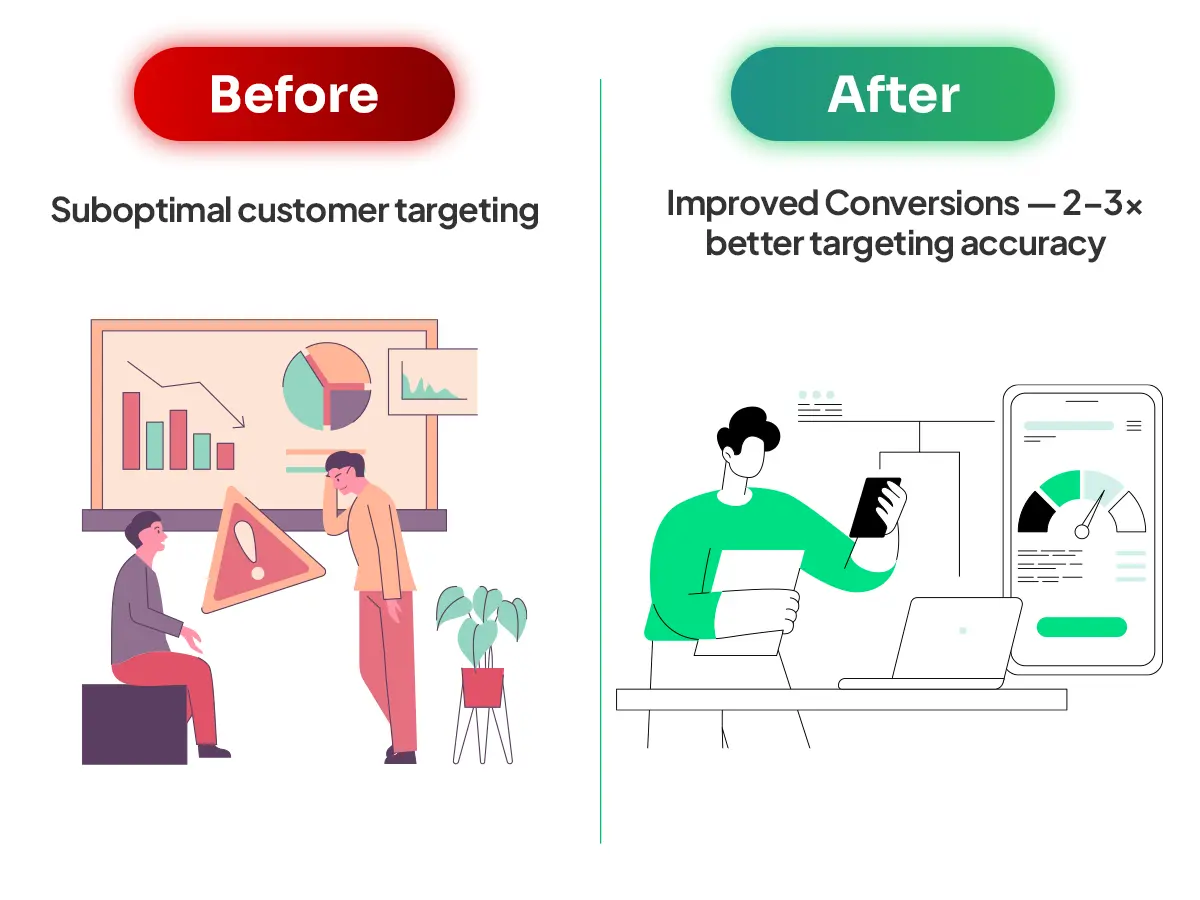 Before

Suboptimal customer targeting

After

Improved Conversions — 2–3× better targeting accuracy